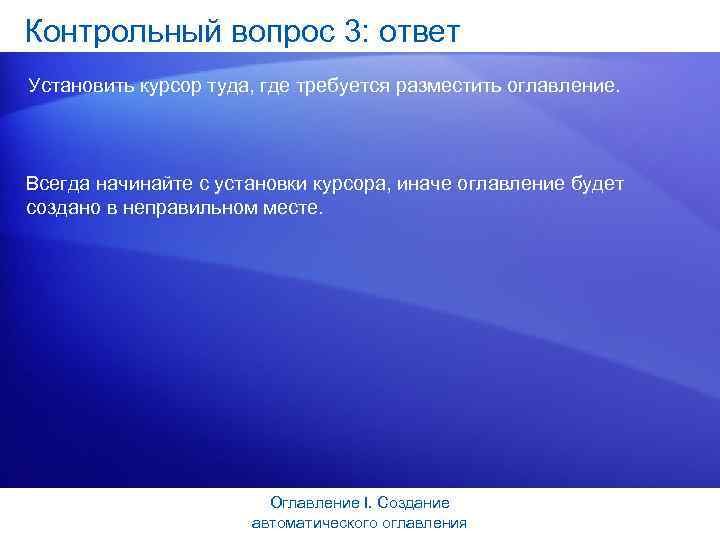 Контрольный вопрос 3: ответ

Установить курсор туда, где требуется разместить оглавление.

Всегда начинайте с установки курсора, иначе оглавление будет создано в неправильном месте.

Оглавление I. Создание автоматического оглавления